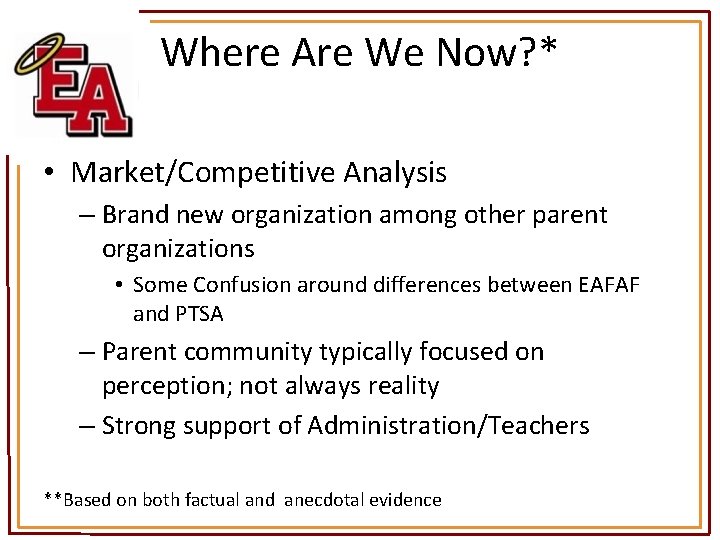 EA

Where Are We Now?*

• Market/Competitive Analysis
– Brand new organization among other parent organizations
• Some Confusion around differences between EAFAF and PTSA
– Parent community typically focused on perception; not always reality
– Strong support of Administration/Teachers

**Based on both factual and anecdotal evidence